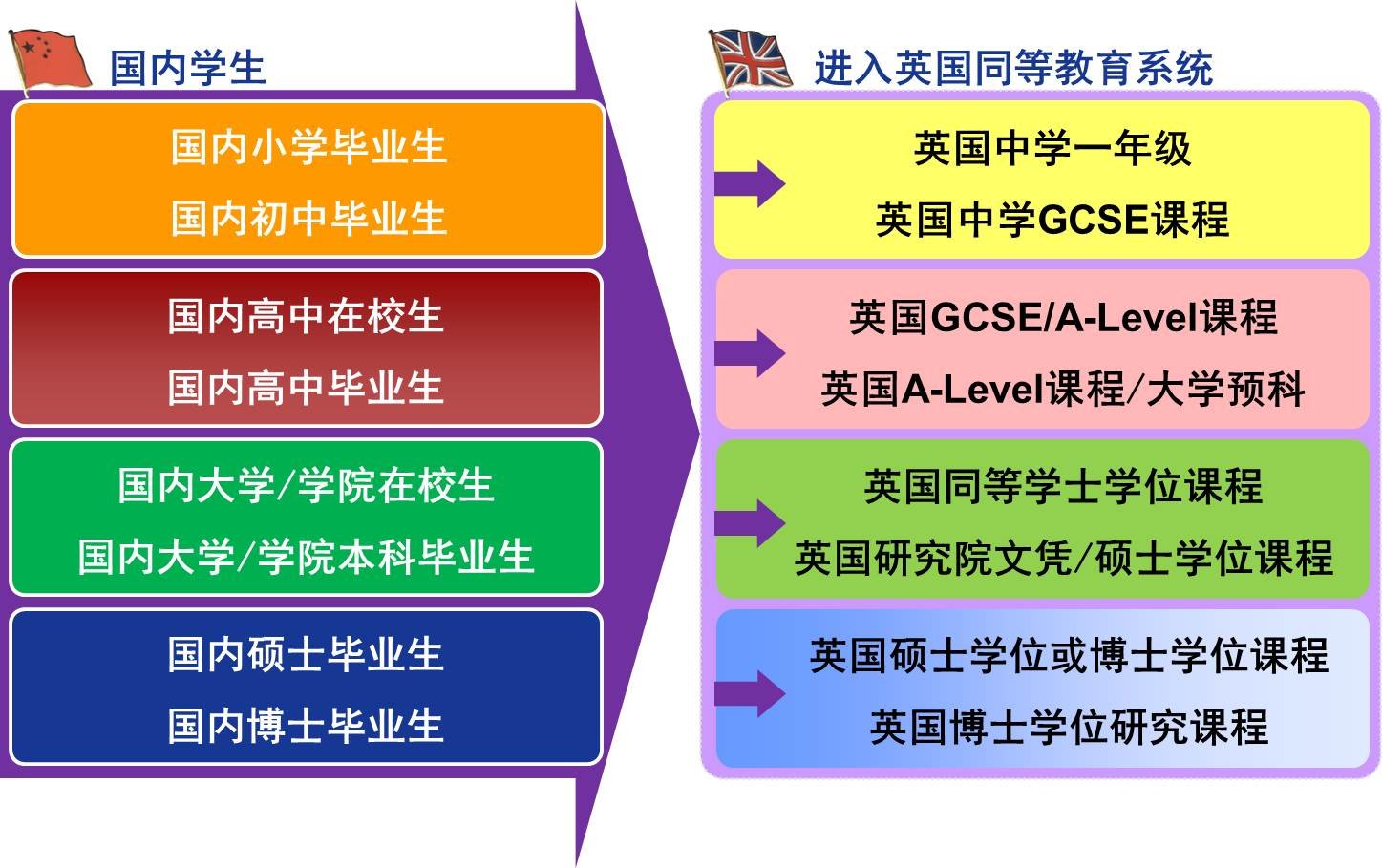 国内学生

国内小学毕业生

国内初中毕业生

国内高中在校生

国内高中毕业生

国内大学/学院在校生

国内大学/学院本科毕业生

国内硕士毕业生

国内博士毕业生

进入英国同等教育系统

英国中学一年级

英国中学GCSE课程

英国GCSE/A-Level课程

英国A-Level课程/大学预科

英国同等学士学位课程

英国研究院文凭/硕士学位课程

英国硕士学位或博士学位课程

英国博士学位研究课程